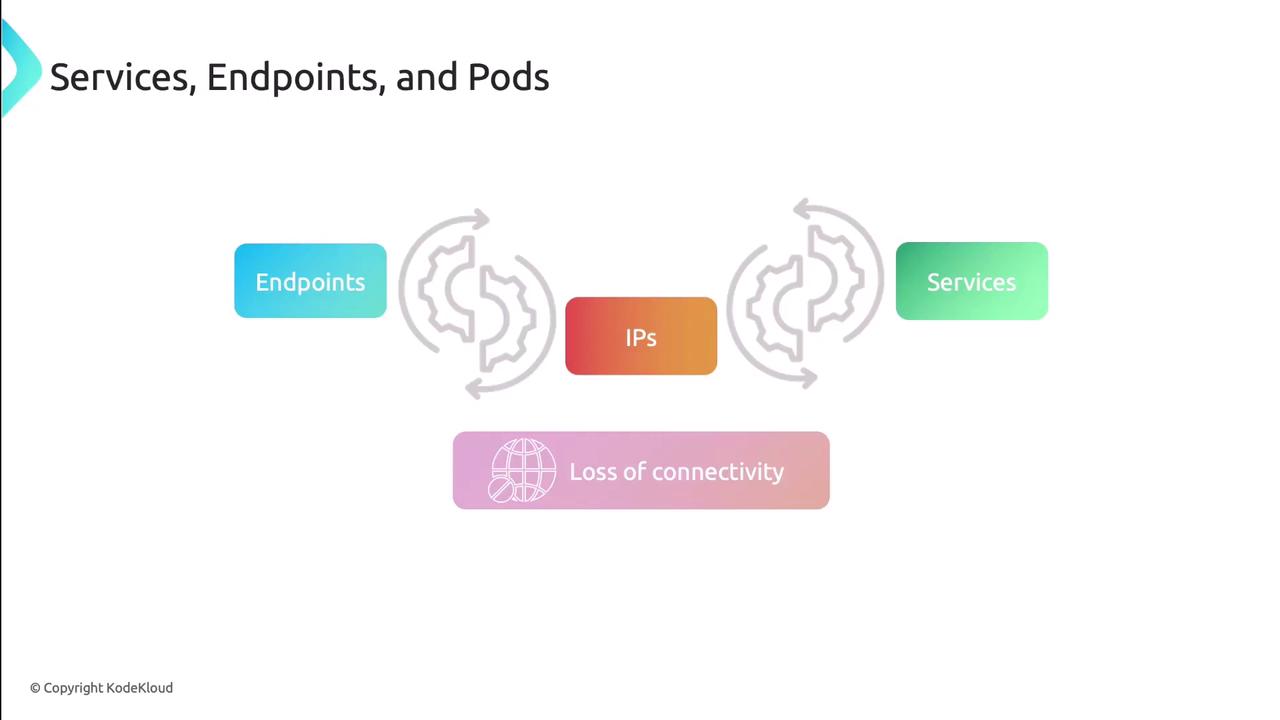 Services, Endpoints, and Pods

Endpoints

IPs

Services

Loss of connectivity

© Copyright KodeKloud